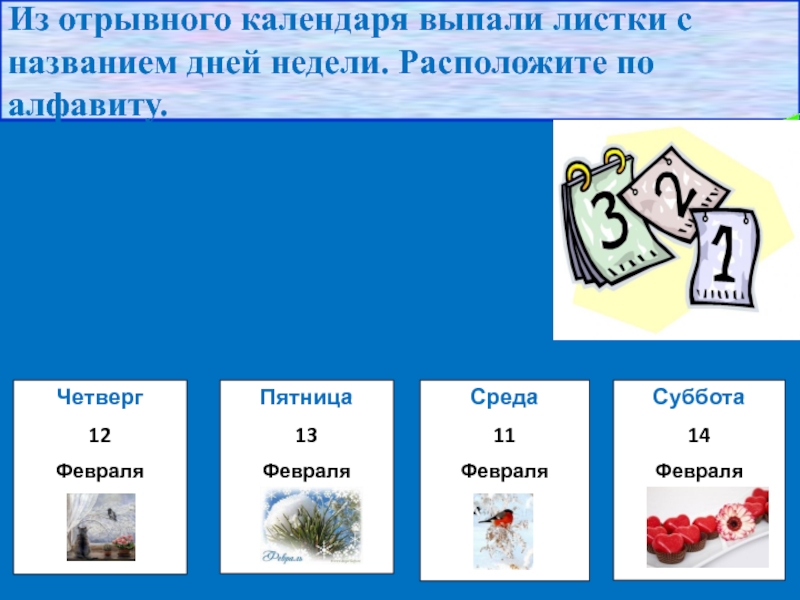 Из отрывного календаря выпали листки с названием дней недели. Расположите по алфавиту.

3 2 1

Четверг
12
Февраля

Пятница
13
Февраля
Февраль

Среда
11
Февраля

Суббота
14
Февраля